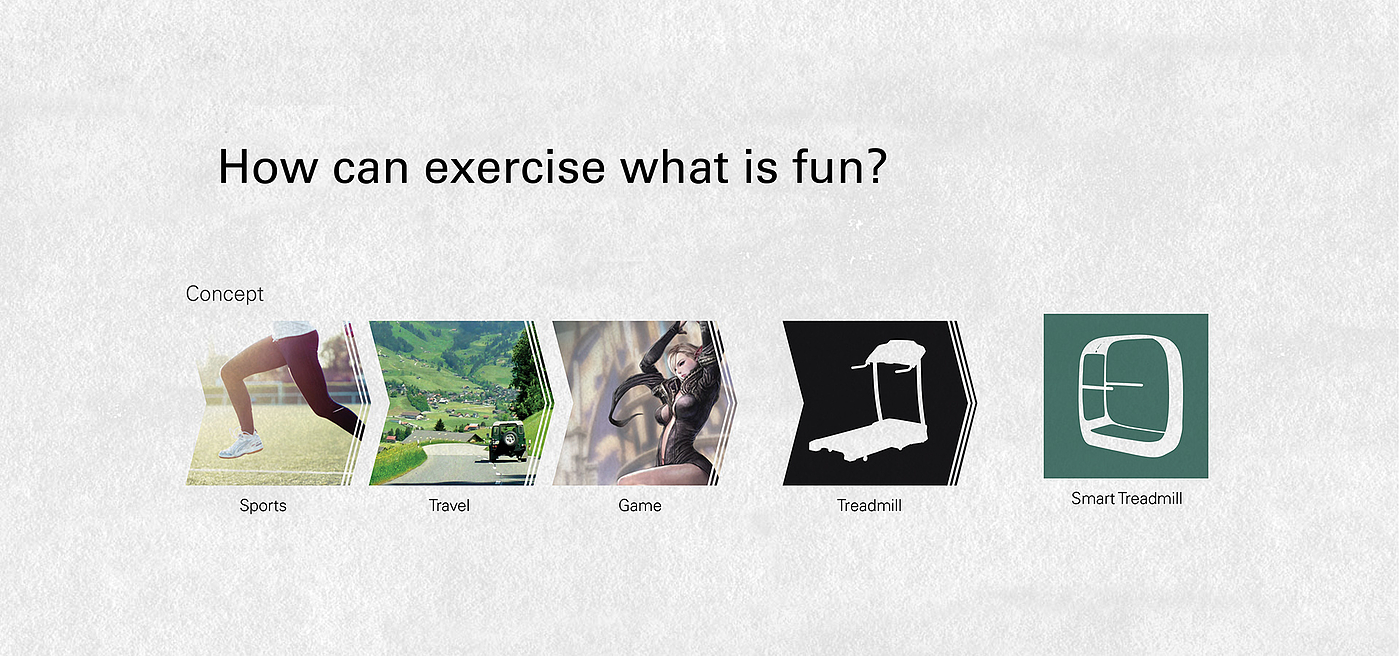 How can exercise what is fun?

Concept

Sports

Travel

Game

Treadmill

Smart Treadmill